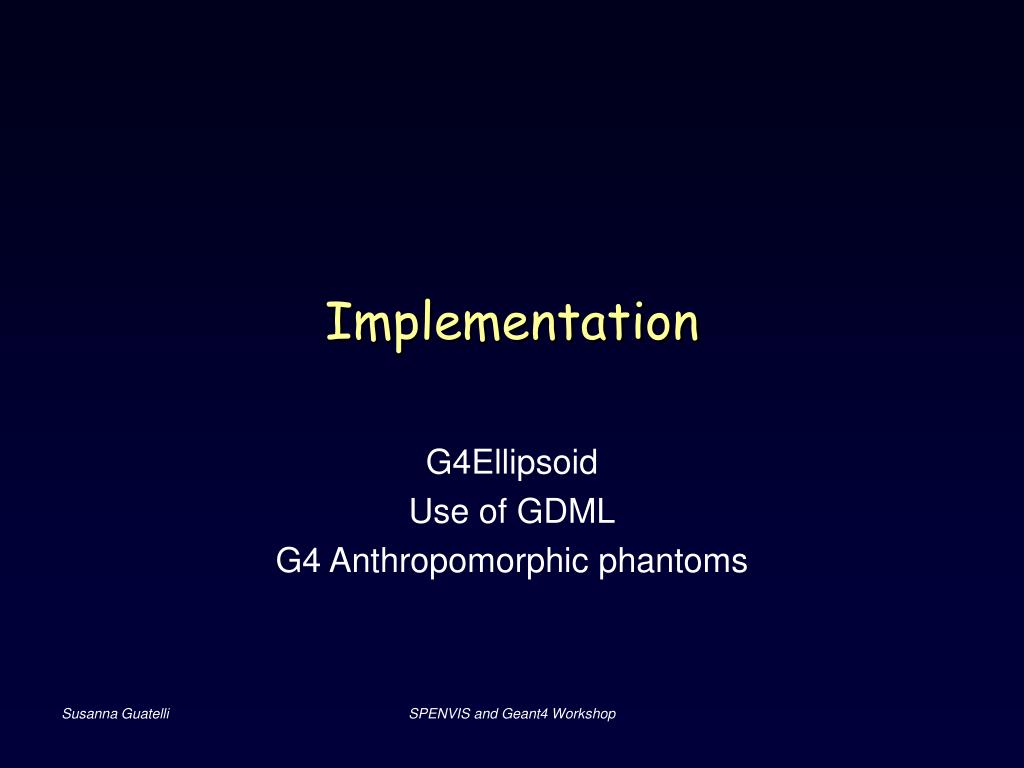 Implementation

G4Ellipsoid
Use of GDML
G4 Anthropomorphic phantoms

Susanna Guatelli

SPENVIS and Geant4 Workshop